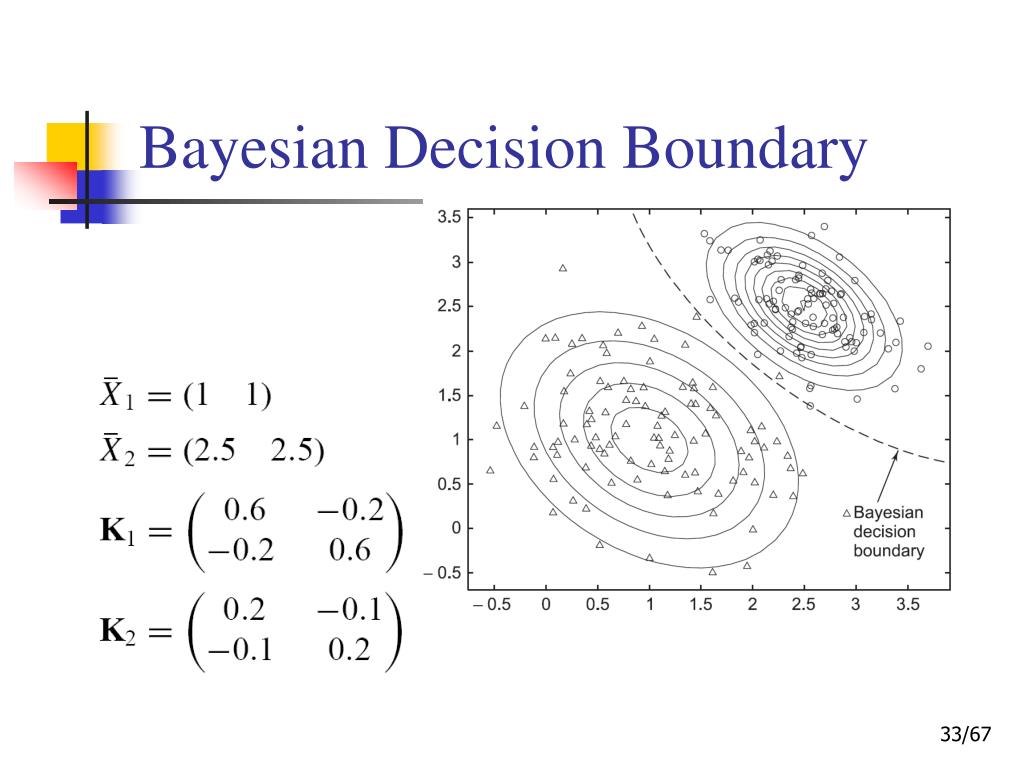 Bayesian Decision Boundary

$\bar{X}_1 = (1 \quad 1)$

$\bar{X}_2 = (2.5 \quad 2.5)$

$\mathbf{K}_1 = \begin{pmatrix} 0.6 & -0.2 \\ -0.2 & 0.6 \end{pmatrix}$

$\mathbf{K}_2 = \begin{pmatrix} 0.2 & -0.1 \\ -0.1 & 0.2 \end{pmatrix}$

3.5
3
2.5
2
1.5
1
0.5
0
– 0.5
– 0.5 0 0.5 1 1.5 2 2.5 3 3.5

Bayesian decision boundary

33/67